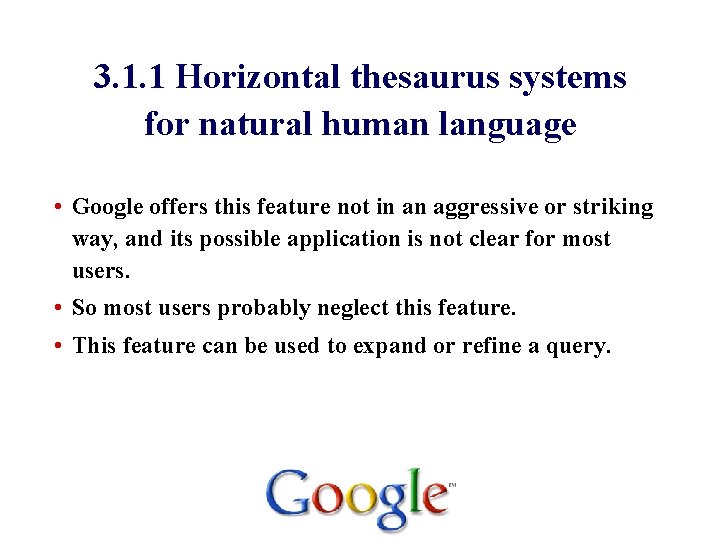 3.1.1 Horizontal thesaurus systems for natural human language

• Google offers this feature not in an aggressive or striking way, and its possible application is not clear for most users.
• So most users probably neglect this feature.
• This feature can be used to expand or refine a query.

Google™